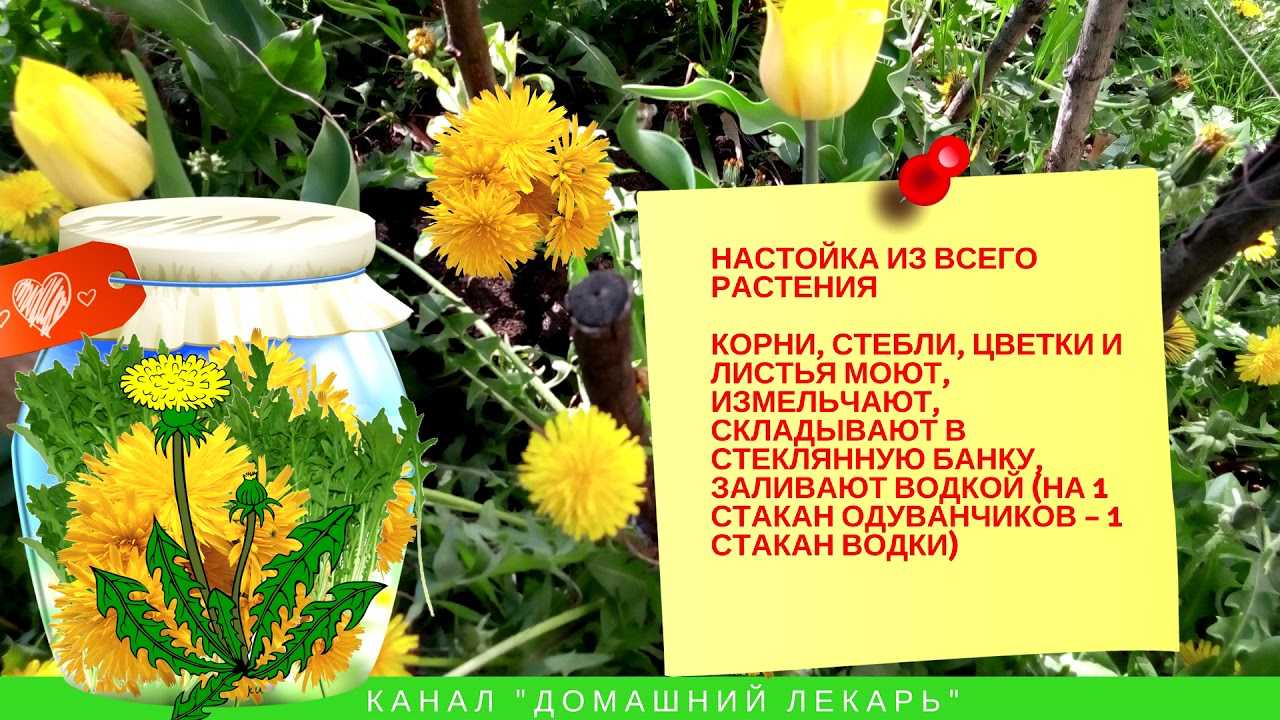 НАСТОЙКА ИЗ ВСЕГО РАСТЕНИЯ

КОРНИ, СТЕБЛИ, ЦВЕТКИ И ЛИСТЬЯ МОЮТ, ИЗМЕЛЬЧАЮТ, СКЛАДЫВАЮТ В СТЕКЛЯННУЮ БАНКУ, ЗАЛИВАЮТ ВОДКОЙ (НА 1 СТАКАН ОДУВАНЧИКОВ – 1 СТАКАН ВОДКИ)

КАНАЛ "ДОМАШНИЙ ЛЕКАРЬ"